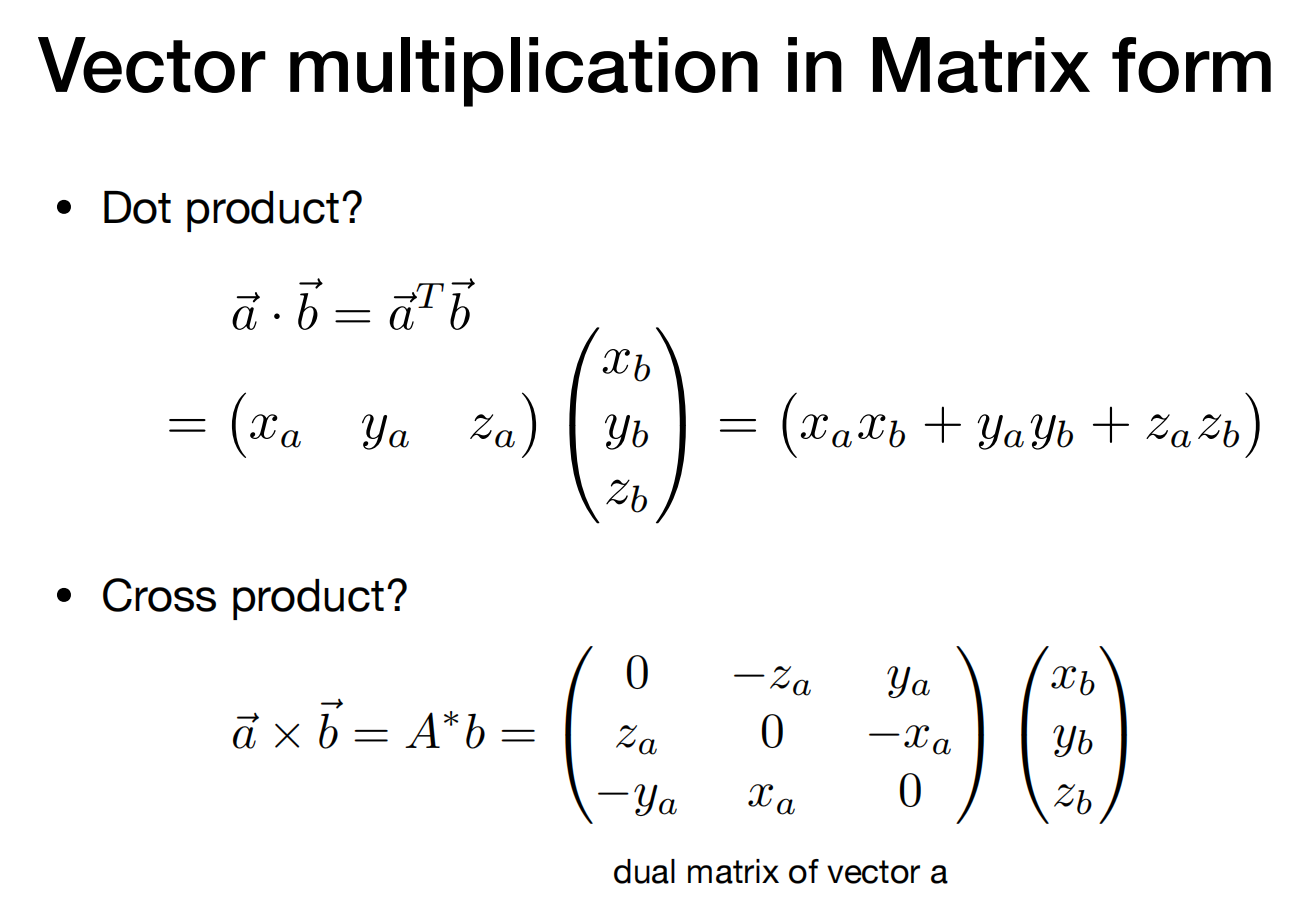 Vector multiplication in Matrix form

• Dot product?

$\vec{a} \cdot \vec{b} = \vec{a}^T \vec{b}$

$= \begin{pmatrix} x_a & y_a & z_a \end{pmatrix} \begin{pmatrix} x_b \\ y_b \\ z_b \end{pmatrix} = \begin{pmatrix} x_a x_b + y_a y_b + z_a z_b \end{pmatrix}$

• Cross product?

$\vec{a} \times \vec{b} = A^* b = \begin{pmatrix} 0 & -z_a & y_a \\ z_a & 0 & -x_a \\ -y_a & x_a & 0 \end{pmatrix} \begin{pmatrix} x_b \\ y_b \\ z_b \end{pmatrix}$

dual matrix of vector a